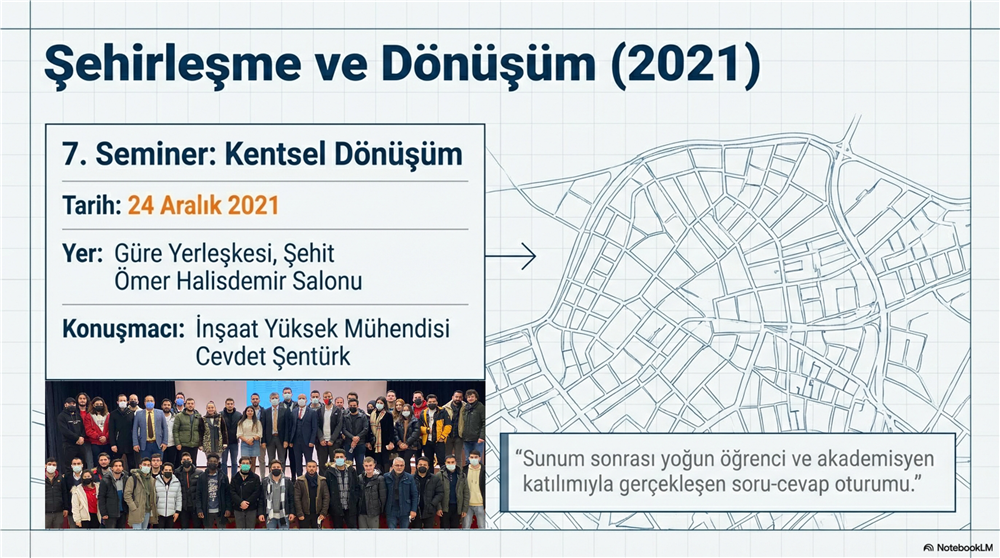 Şehirleşme ve Dönüşüm (2021)

7. Seminer: Kentsel Dönüşüm

Tarih: 24 Aralık 2021

Yer: Güre Yerleşkesi, Şehit Ömer Halisdemir Salonu

Konuşmacı: İnşaat Yüksek Mühendisi Cevdet Şentürk

"Sunum sonrası yoğun öğrenci ve akademisyen katılımıyla gerçekleşen soru-cevap oturumu."

NotebookLM